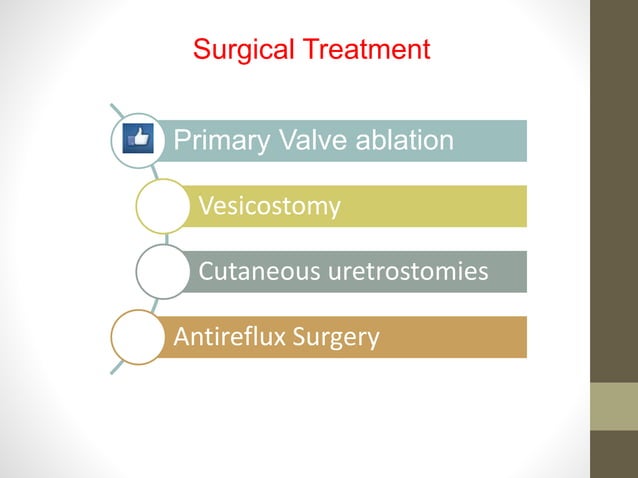 Surgical Treatment

Primary Valve ablation

Vesicostomy

Cutaneous uretrostomies

Antireflux Surgery